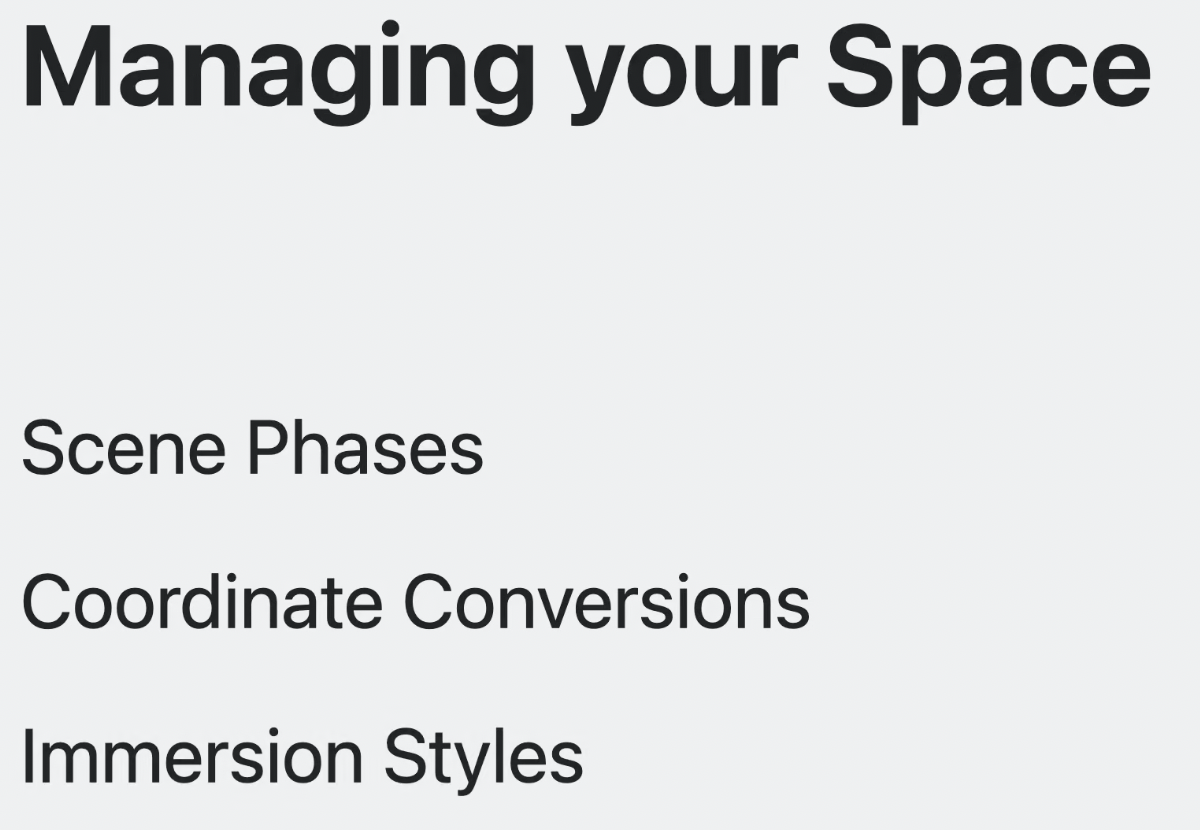 Managing your Space

Scene Phases

Coordinate Conversions

Immersion Styles